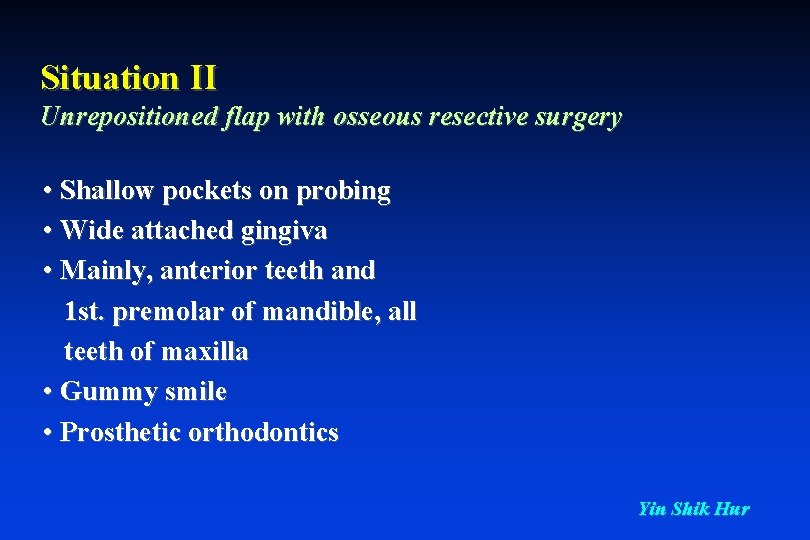 Situation II
Unrepositioned flap with osseous resective surgery

• Shallow pockets on probing
• Wide attached gingiva
• Mainly, anterior teeth and 1st. premolar of mandible, all teeth of maxilla
• Gummy smile
• Prosthetic orthodontics

Yin Shik Hur